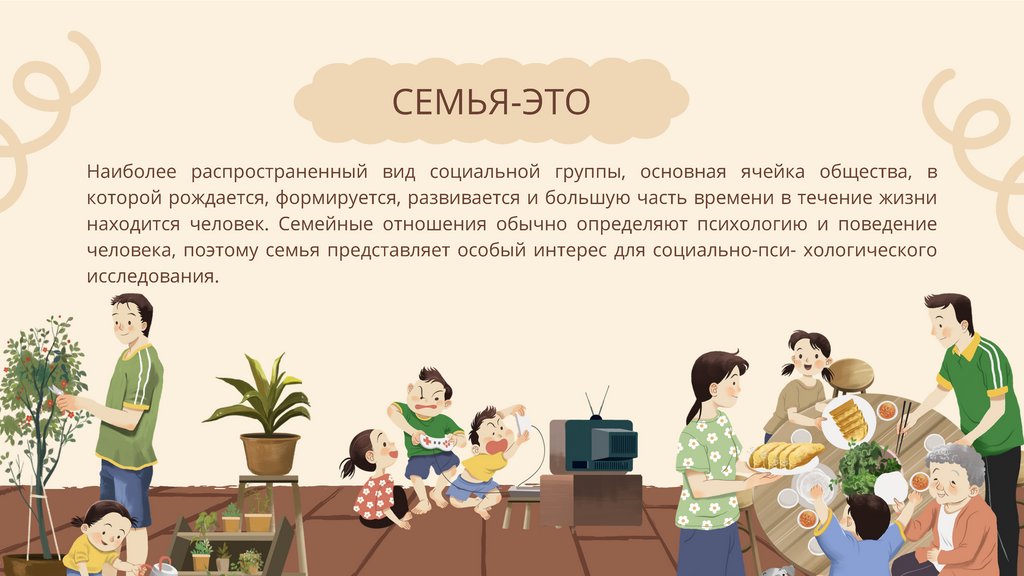 СЕМЬЯ-ЭТО

Наиболее распространенный вид социальной группы, основная ячейка общества, в которой рождается, формируется, развивается и большую часть времени в течение жизни находится человек. Семейные отношения обычно определяют психологию и поведение человека, поэтому семья представляет особый интерес для социально-пси- хологического исследования.